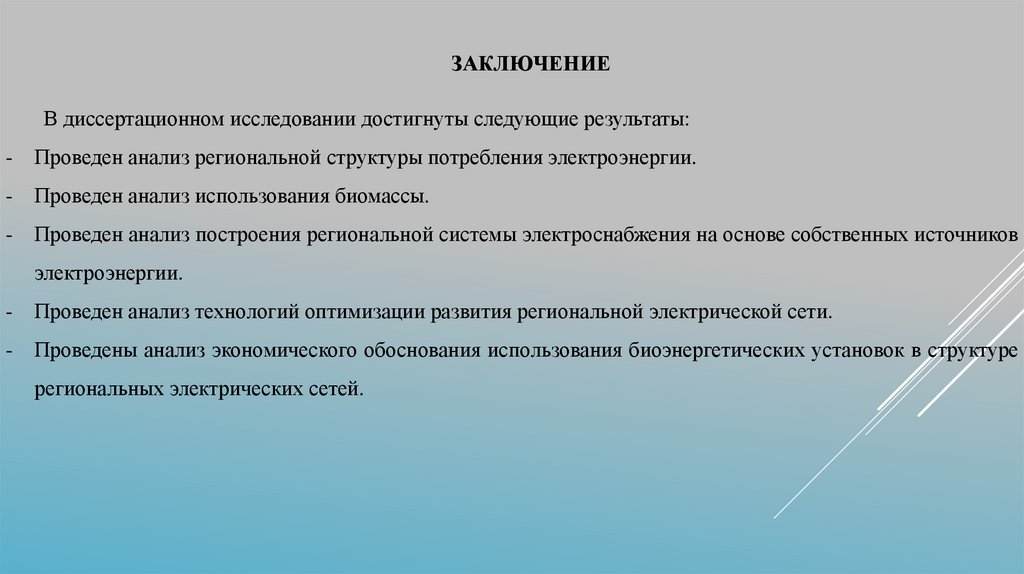 ЗАКЛЮЧЕНИЕ

В диссертационном исследовании достигнуты следующие результаты:

- Проведен анализ региональной структуры потребления электроэнергии.
- Проведен анализ использования биомассы.
- Проведен анализ построения региональной системы электроснабжения на основе собственных источников электроэнергии.
- Проведен анализ технологий оптимизации развития региональной электрической сети.
- Проведены анализ экономического обоснования использования биоэнергетических установок в структуре региональных электрических сетей.